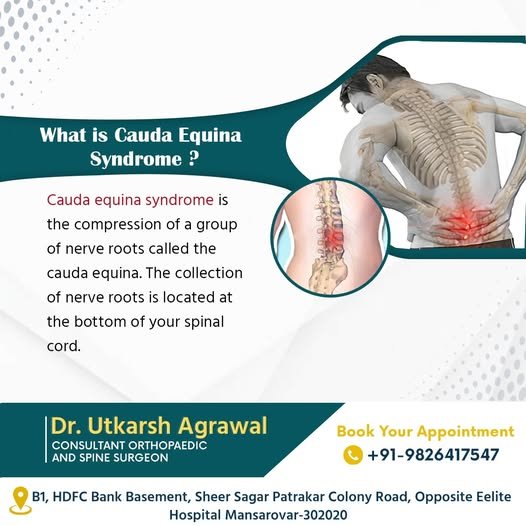 What is Cauda Equina Syndrome ?

Cauda equina syndrome is the compression of a group of nerve roots called the cauda equina. The collection of nerve roots is located at the bottom of your spinal cord.

Dr. Utkarsh Agrawal
CONSULTANT ORTHOPAEDIC AND SPINE SURGEON

Book Your Appointment
+91-9826417547

B1, HDFC Bank Basement, Sheer Sagar Patrakar Colony Road, Opposite Eelite Hospital Mansarovar-302020